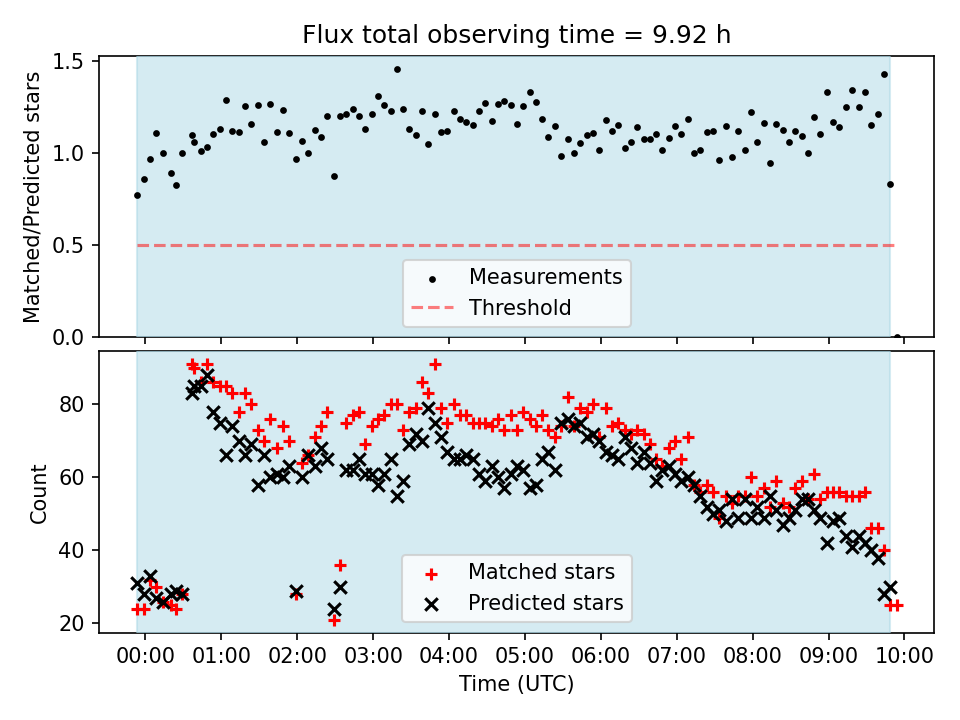 Flux total observing time = 9.92 h

Matched/Predicted stars

1.5
1.0
0.5
0.0

Measurements
Threshold

Count

80
60
40
20

Matched stars
Predicted stars

00:00 01:00 02:00 03:00 04:00 05:00 06:00 07:00 08:00 09:00 10:00

Time (UTC)